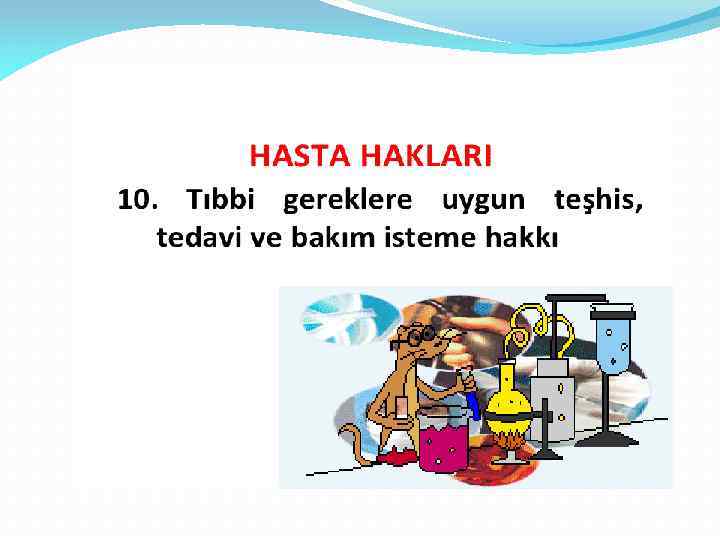 HASTA HAKLARI

10. Tıbbi gereklere uygun teşhis, tedavi ve bakım isteme hakkı